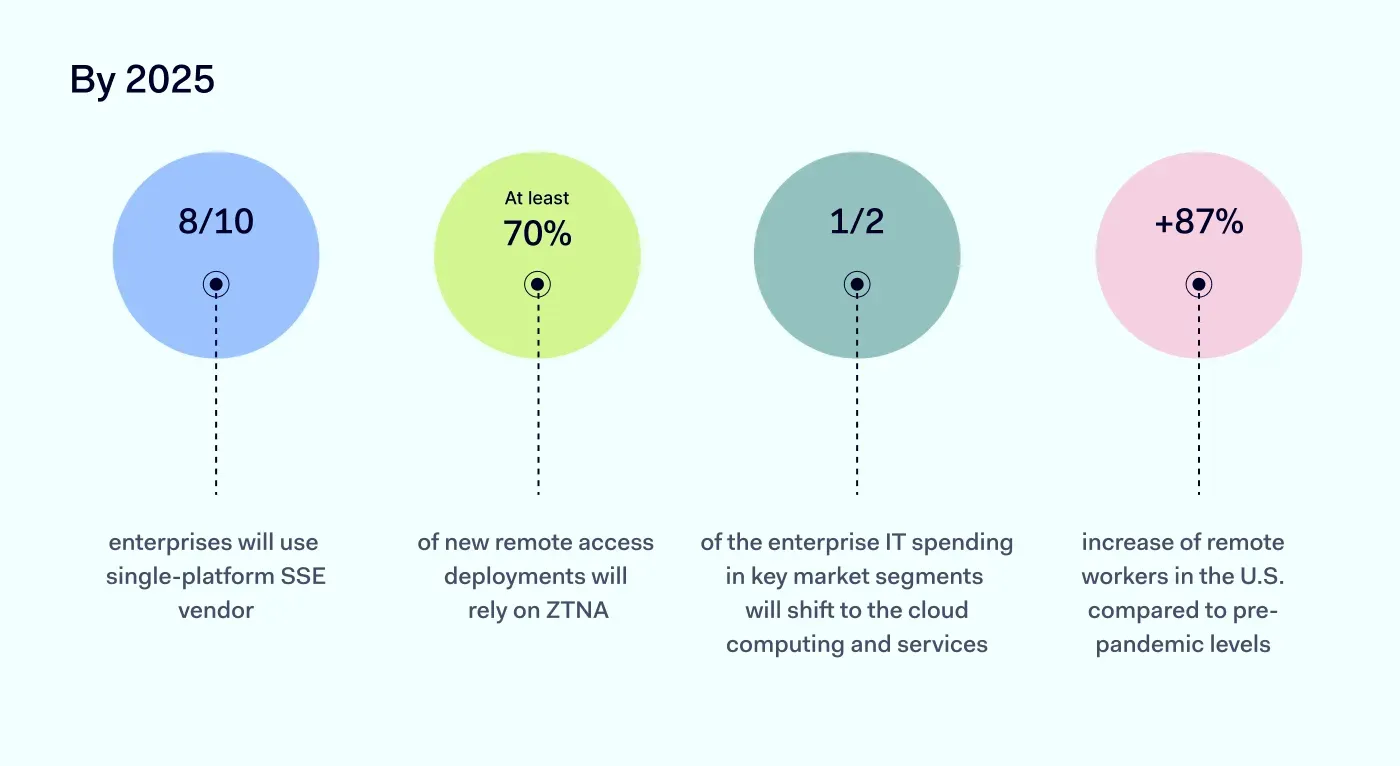 By 2025

8/10

enterprises will use single-platform SSE vendor

At least
70%

of new remote access deployments will rely on ZTNA

1/2

of the enterprise IT spending in key market segments will shift to the cloud computing and services

+87%

increase of remote workers in the U.S. compared to pre-pandemic levels